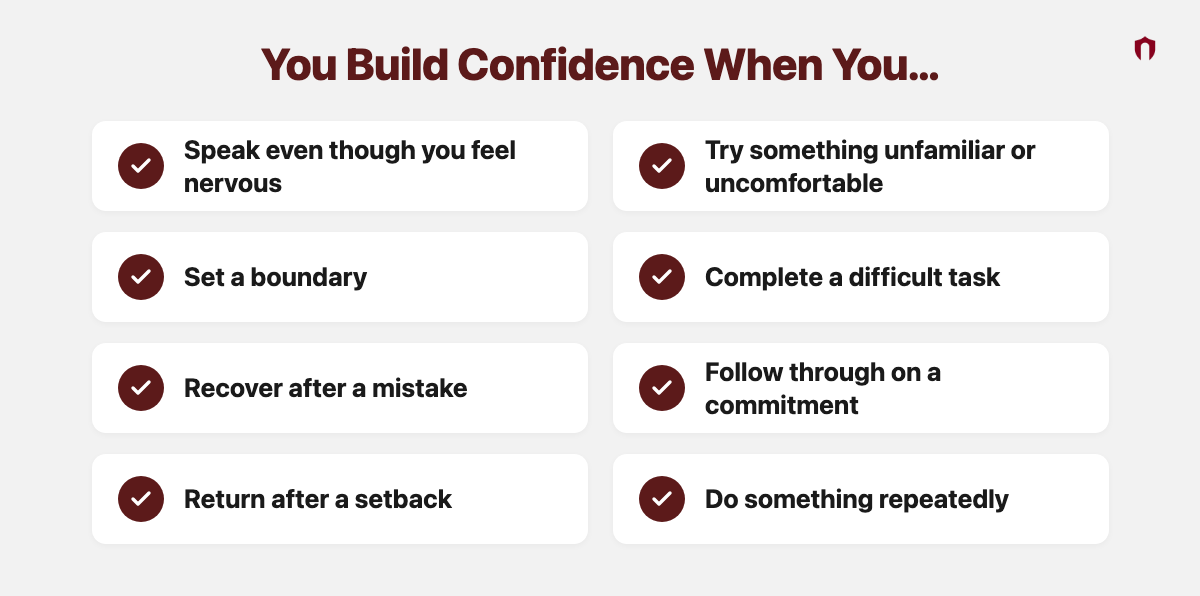 You Build Confidence When You...

Speak even though you feel nervous

Set a boundary

Recover after a mistake

Return after a setback

Try something unfamiliar or uncomfortable

Complete a difficult task

Follow through on a commitment

Do something repeatedly